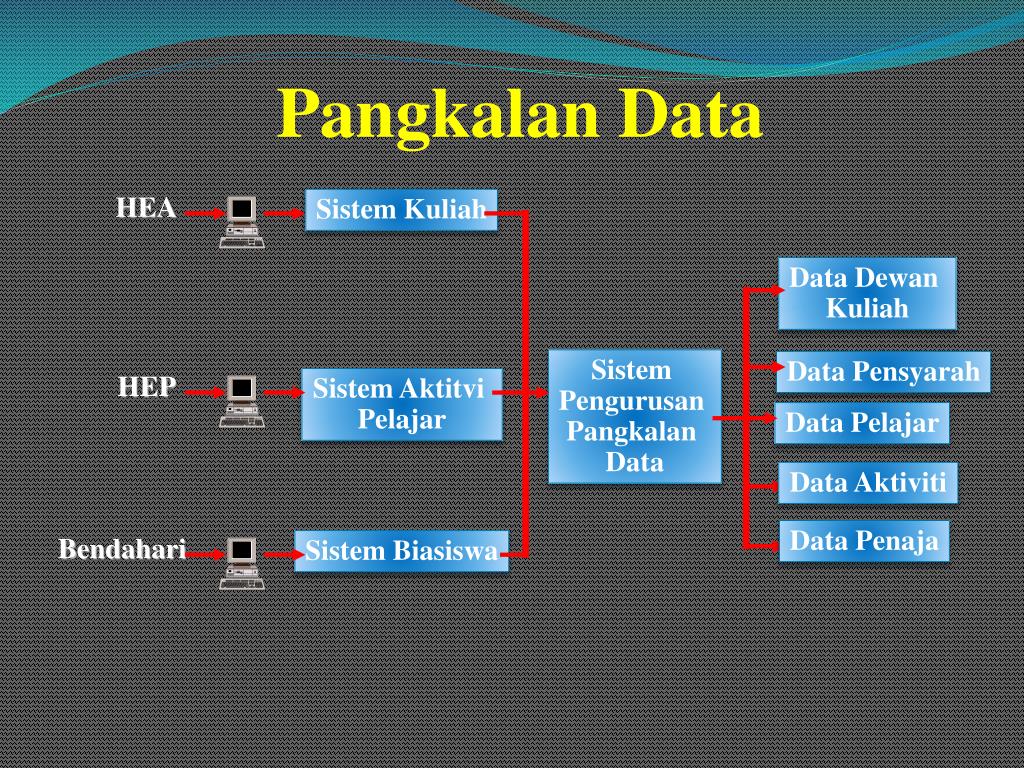 Pangkalan Data

HEA

Sistem Kuliah

HEP

Sistem Aktitvi Pelajar

Bendahari

Sistem Biasiswa

Sistem Pengurusan Pangkalan Data

Data Dewan Kuliah

Data Pensyarah

Data Pelajar

Data Aktiviti

Data Penaja